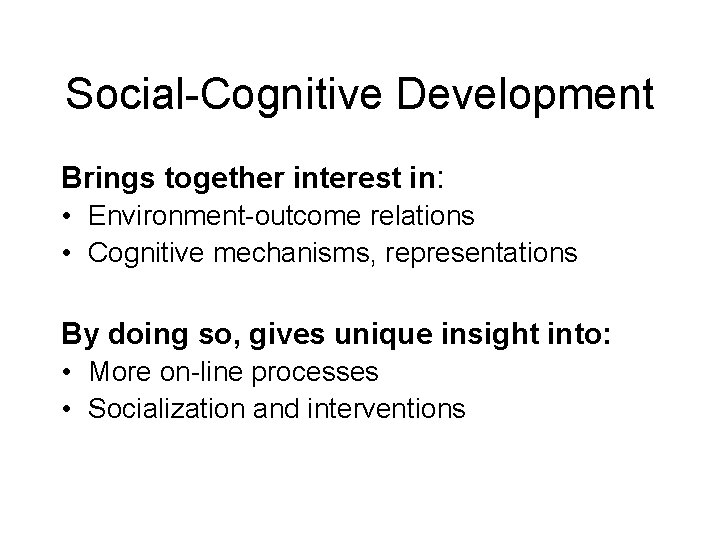 Social-Cognitive Development

Brings together interest in:
• Environment-outcome relations
• Cognitive mechanisms, representations

By doing so, gives unique insight into:
• More on-line processes
• Socialization and interventions